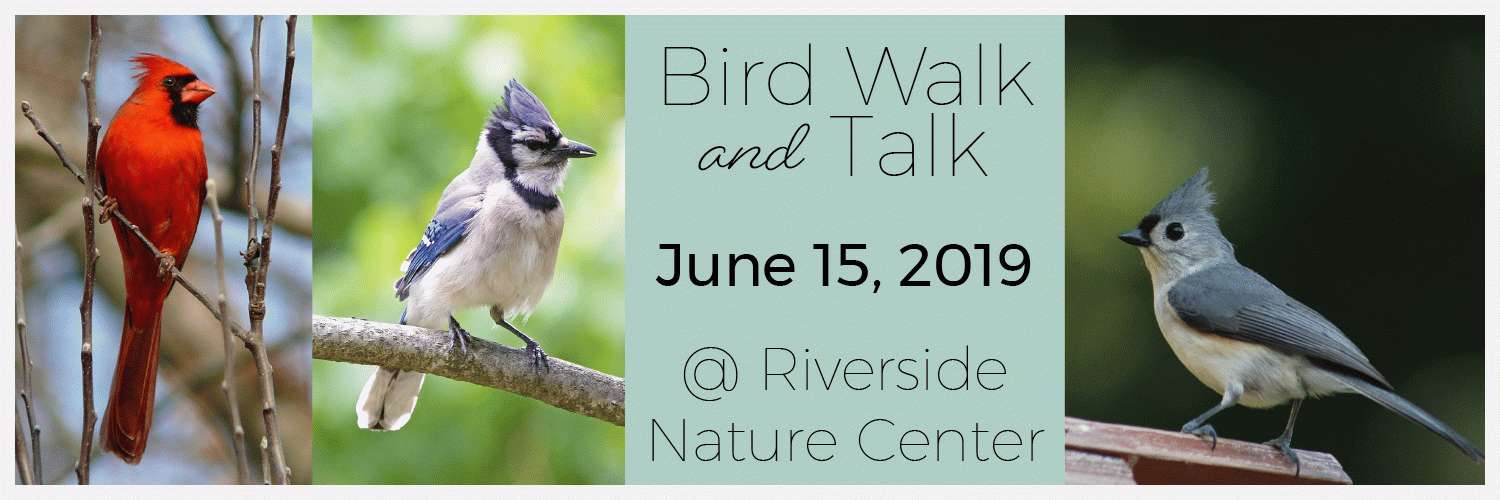 Bird Walk and Talk

June 15, 2019

@ Riverside Nature Center